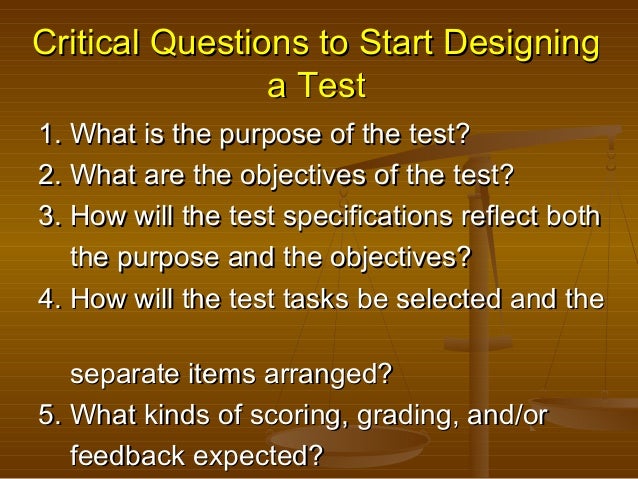 Critical Questions to Start Designing a Test

1. What is the purpose of the test?
2. What are the objectives of the test?
3. How will the test specifications reflect both the purpose and the objectives?
4. How will the test tasks be selected and the separate items arranged?
5. What kinds of scoring, grading, and/or feedback expected?